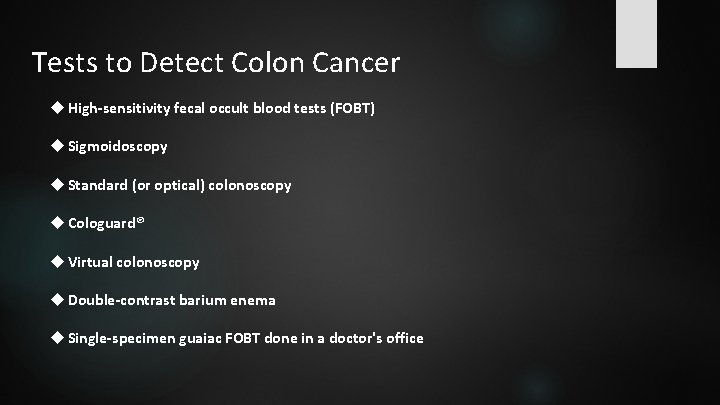 Tests to Detect Colon Cancer

◆ High-sensitivity fecal occult blood tests (FOBT)

◆ Sigmoidoscopy

◆ Standard (or optical) colonoscopy

◆ Cologuard®

◆ Virtual colonoscopy

◆ Double-contrast barium enema

◆ Single-specimen guaiac FOBT done in a doctor's office